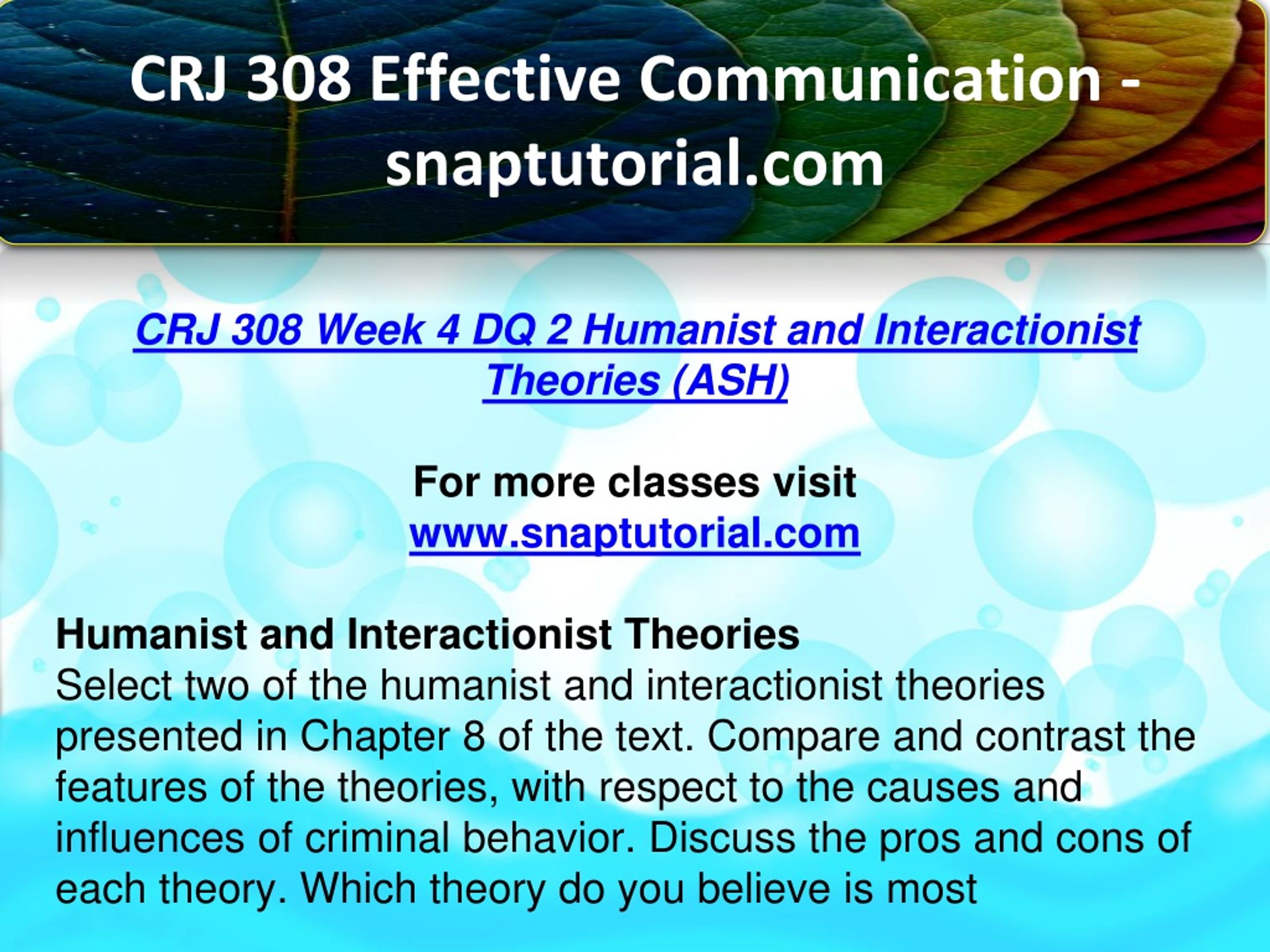 CRJ 308 Effective Communication - snaptutorial.com

CRJ 308 Week 4 DQ 2 Humanist and Interactionist Theories (ASH)

For more classes visit
www.snaptutorial.com

Humanist and Interactionist Theories
Select two of the humanist and interactionist theories presented in Chapter 8 of the text. Compare and contrast the features of the theories, with respect to the causes and influences of criminal behavior. Discuss the pros and cons of each theory. Which theory do you believe is most